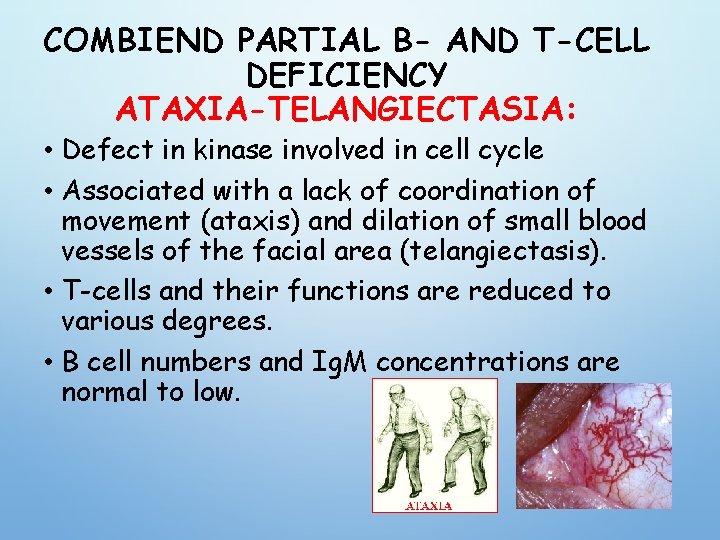 COMBIEND PARTIAL B- AND T-CELL DEFICIENCY
ATAXIA-TELANGIECTASIA:

• Defect in kinase involved in cell cycle

• Associated with a lack of coordination of movement (ataxis) and dilation of small blood vessels of the facial area (telangiectasis).

• T-cells and their functions are reduced to various degrees.

• B cell numbers and IgM concentrations are normal to low.

ATAXIA